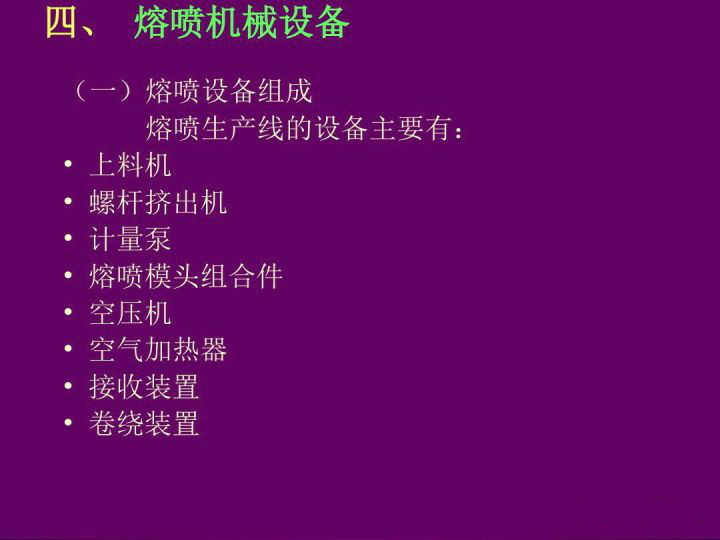 四、 熔喷机械设备

（一）熔喷设备组成

熔喷生产线的设备主要有：

• 上料机
• 螺杆挤出机
• 计量泵
• 熔喷模头组合件
• 空压机
• 空气加热器
• 接收装置
• 卷绕装置